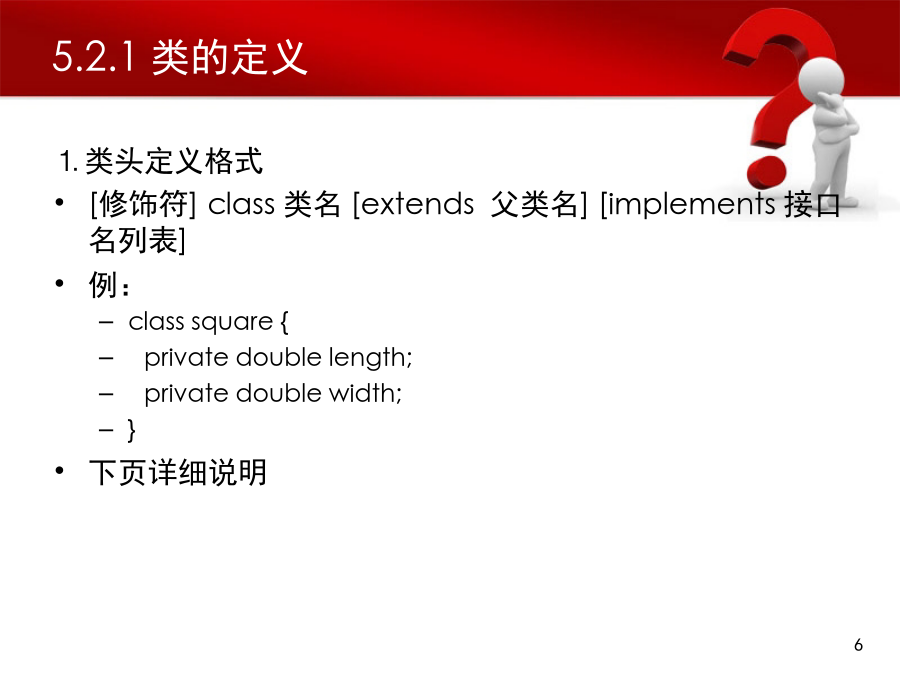 5.2.1 类的定义

1. 类头定义格式

• [修饰符] class 类名 [extends 父类名] [implements 接口名列表]

• 例：

– class square {

– private double length;

– private double width;

– }

• 下页详细说明

6